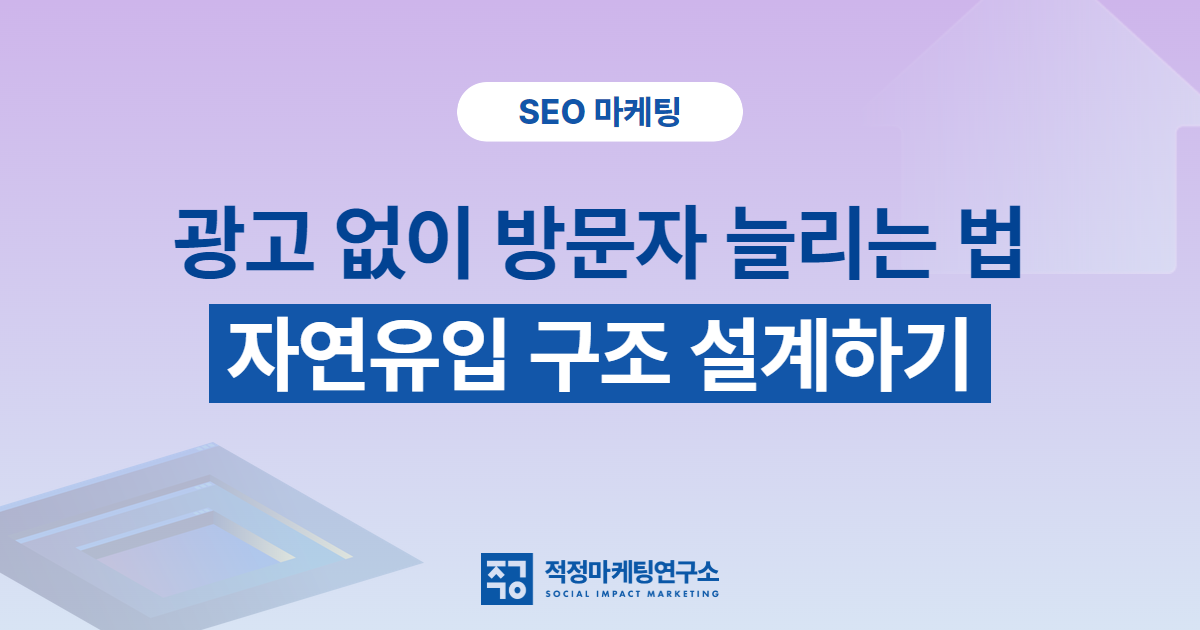 SEO 마케팅

광고 없이 방문자 늘리는 법

자연유입 구조 설계하기

적정

적정마케팅연구소
SOCIAL IMPACT MARKETING